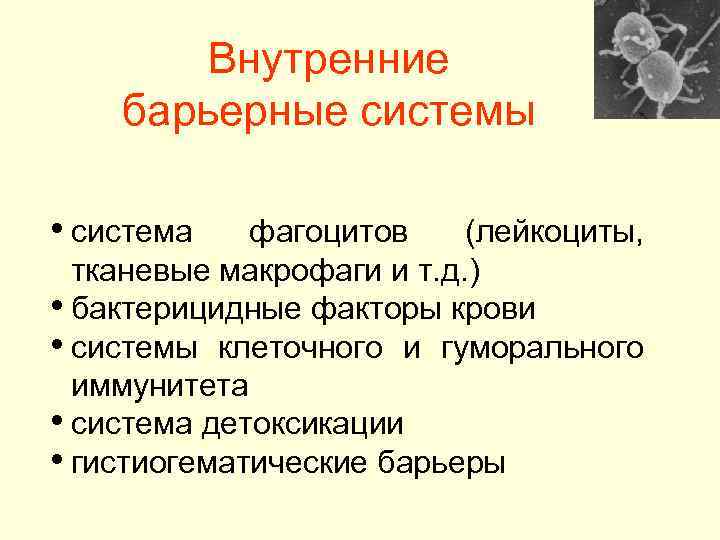 Внутренние барьерные системы

• система фагоцитов (лейкоциты, тканевые макрофаги и т.д.)
• бактерицидные факторы крови
• системы клеточного и гуморального иммунитета
• система детоксикации
• гистиогематические барьеры